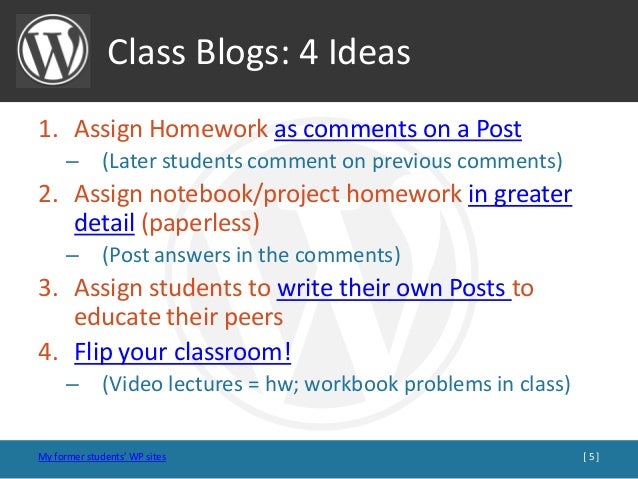 Class Blogs: 4 Ideas

1. Assign Homework as comments on a Post
– (Later students comment on previous comments)
2. Assign notebook/project homework in greater detail (paperless)
– (Post answers in the comments)
3. Assign students to write their own Posts to educate their peers
4. Flip your classroom!
– (Video lectures = hw; workbook problems in class)

My former students' WP sites

[ 5 ]